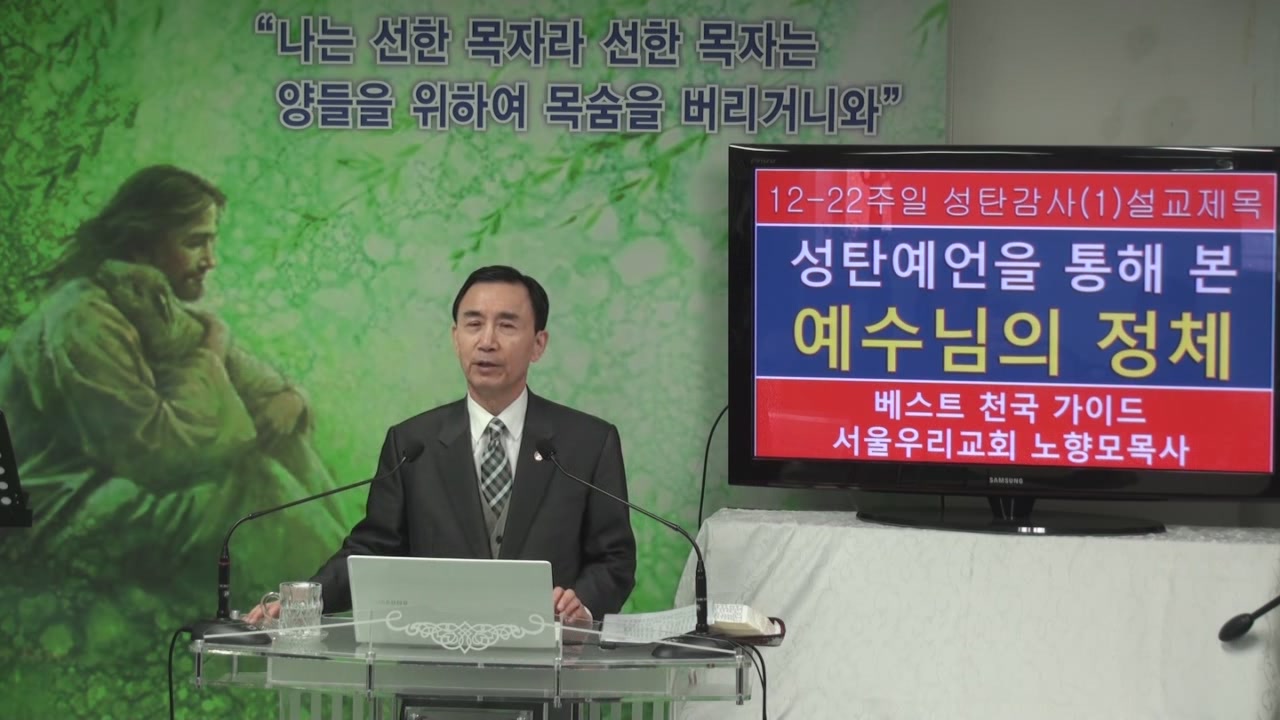 “나는 선한 목자라 선한 목자는 양들을 위하여 목숨을 버리거니와”

12-22주일 성탄감사(1)설교제목

성탄예언을 통해 본

예수님의 정체

베스트 천국 가이드

서울우리교회 노향모목사

SAMSUNG